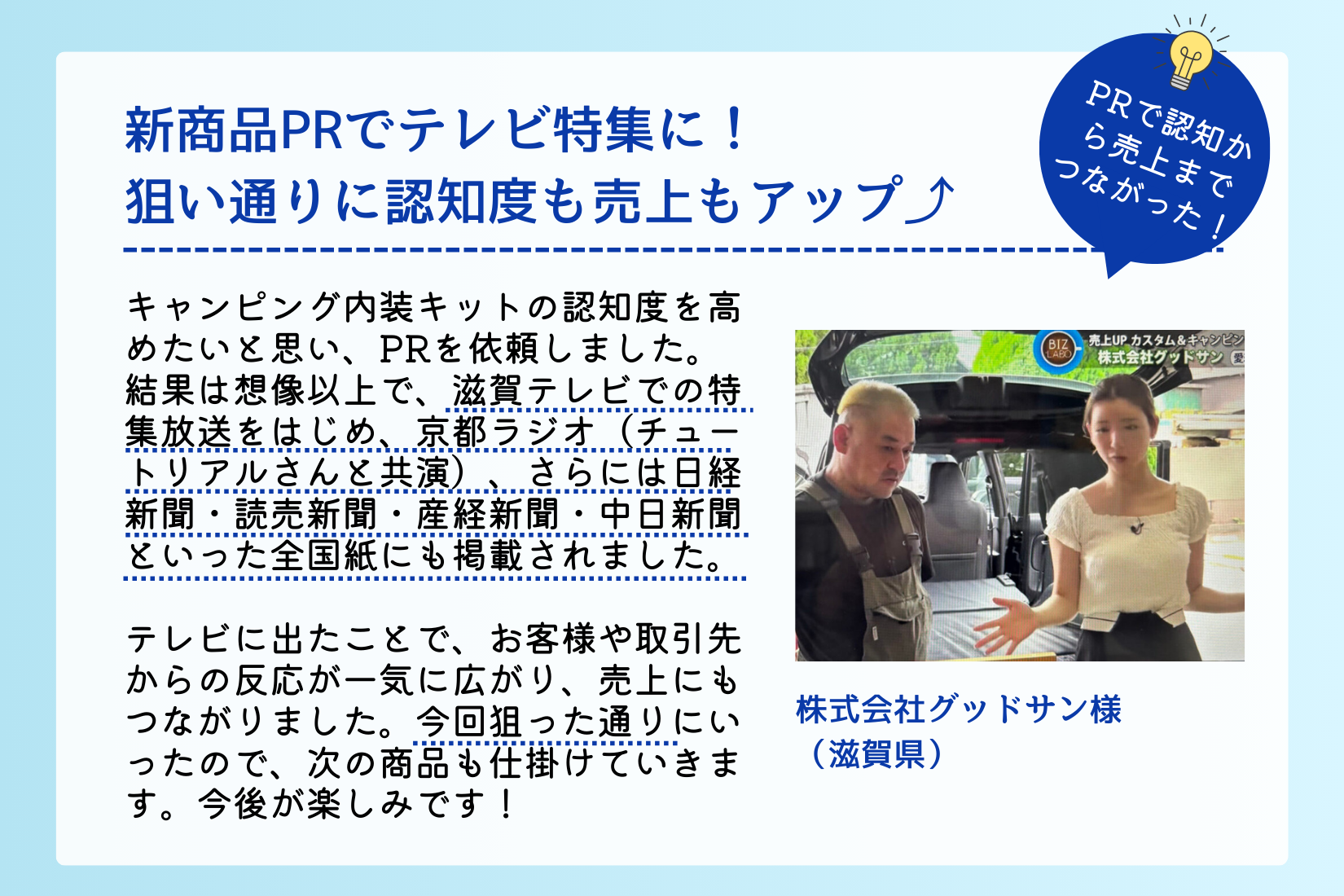 新商品PRでテレビ特集に！
狙い通りに認知度も売上もアップ⤴

PRで認知から売上までつながった！

キャンピング内装キットの認知度を高めたいと思い、PRを依頼しました。結果は想像以上で、滋賀テレビでの特集放送をはじめ、京都ラジオ（チュートリアルさんと共演）、さらには日経新聞・読売新聞・産経新聞・中日新聞といった全国紙にも掲載されました。

テレビに出たことで、お客様や取引先からの反応が一気に広がり、売上にもつながりました。今回狙った通りにいったので、次の商品も仕掛けていきます。今後が楽しみです！

BIZ LABO 売上UP カスタム＆キャンピン 株式会社グッドサン 愛

株式会社グッドサン様
（滋賀県）